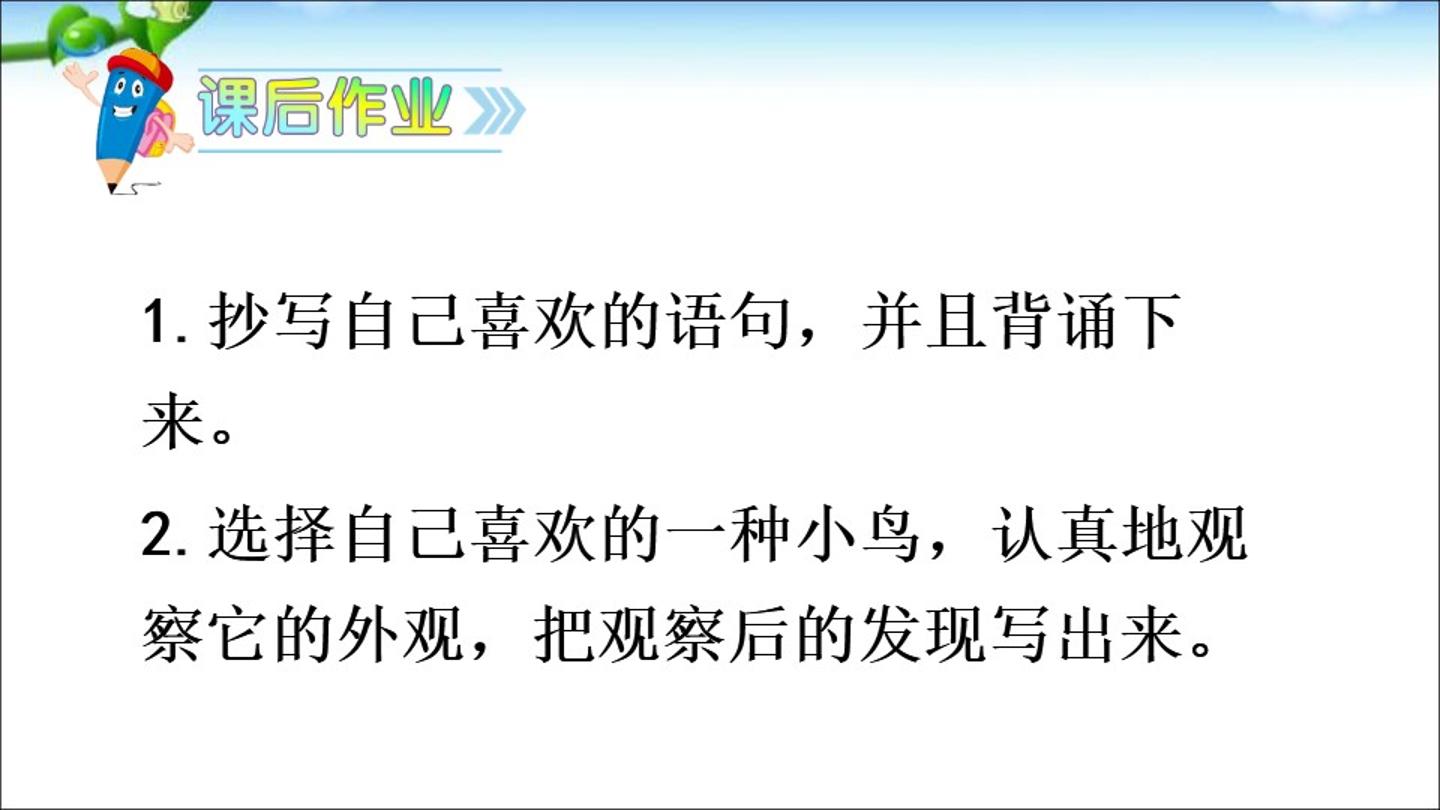 课后作业

1. 抄写自己喜欢的语句，并且背诵下来。

2. 选择自己喜欢的一种小鸟，认真地观察它的外观，把观察后的发现写出来。